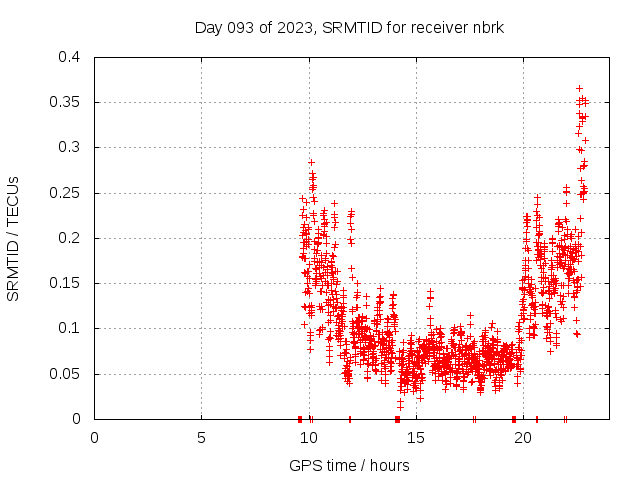 Day 093 of 2023, SRMTID for receiver nbrk

SRMTID / TECUs

0.4
0.35
0.3
0.25
0.2
0.15
0.1
0.05
0

0
5
10
15
20

GPS time / hours